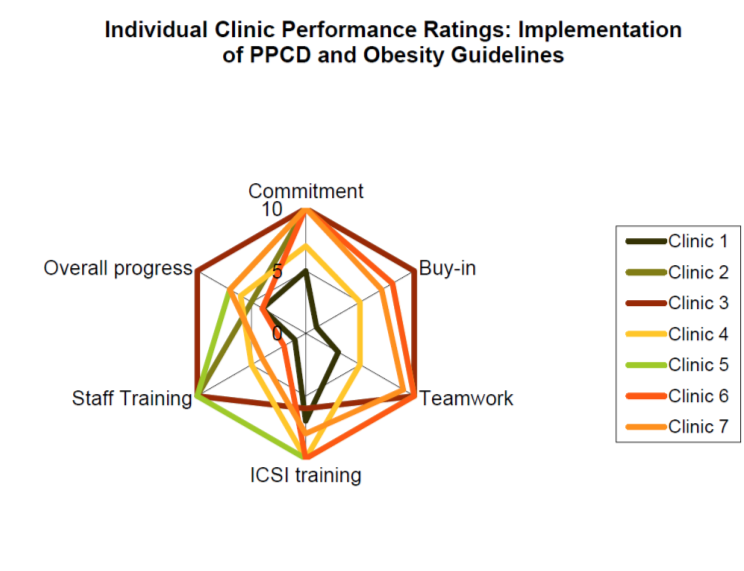 Individual Clinic Performance Ratings: Implementation of PPCD and Obesity Guidelines

Commitment
10
5
0
Buy-in
Teamwork
ICSI training
Staff Training
Overall progress

Clinic 1
Clinic 2
Clinic 3
Clinic 4
Clinic 5
Clinic 6
Clinic 7